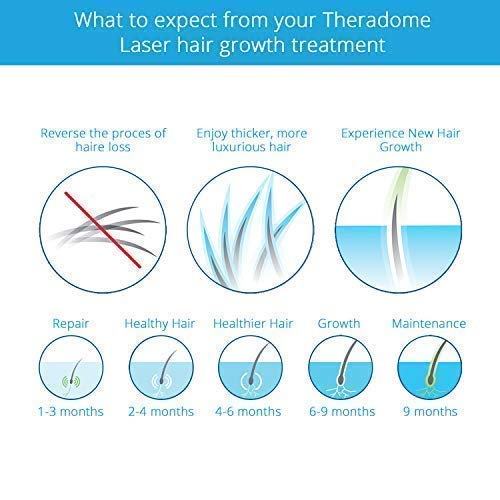 What to expect from your Theradome Laser hair growth treatment

Reverse the proces of haire loss

Enjoy thicker, more luxurious hair

Experience New Hair Growth

Repair
1-3 months

Healthy Hair
2-4 months

Healthier Hair
4-6 months

Growth
6-9 months

Maintenance
9 months